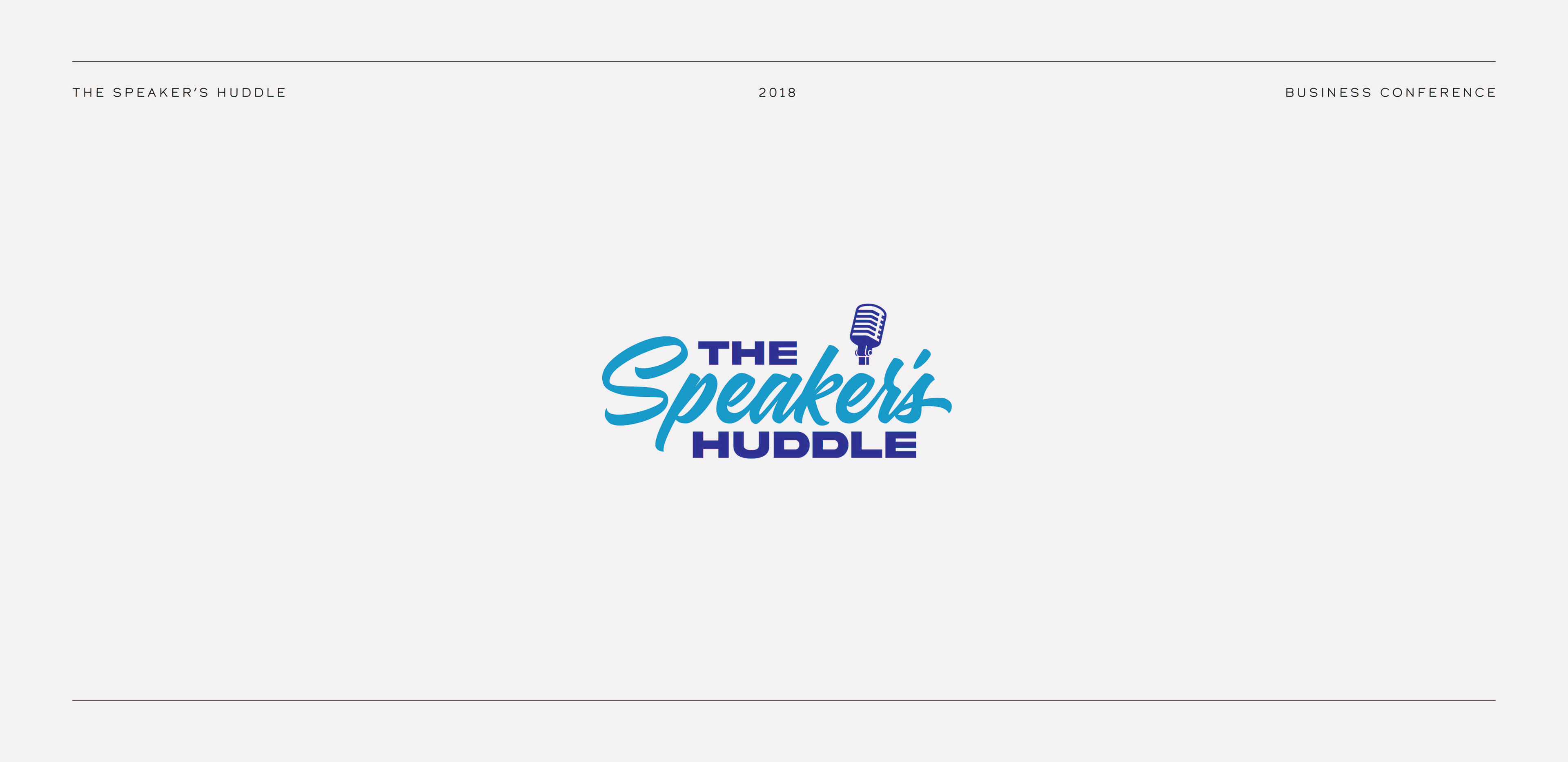 THE SPEAKER'S HUDDLE

2018

BUSINESS CONFERENCE

THE
Speaker's
HUDDLE